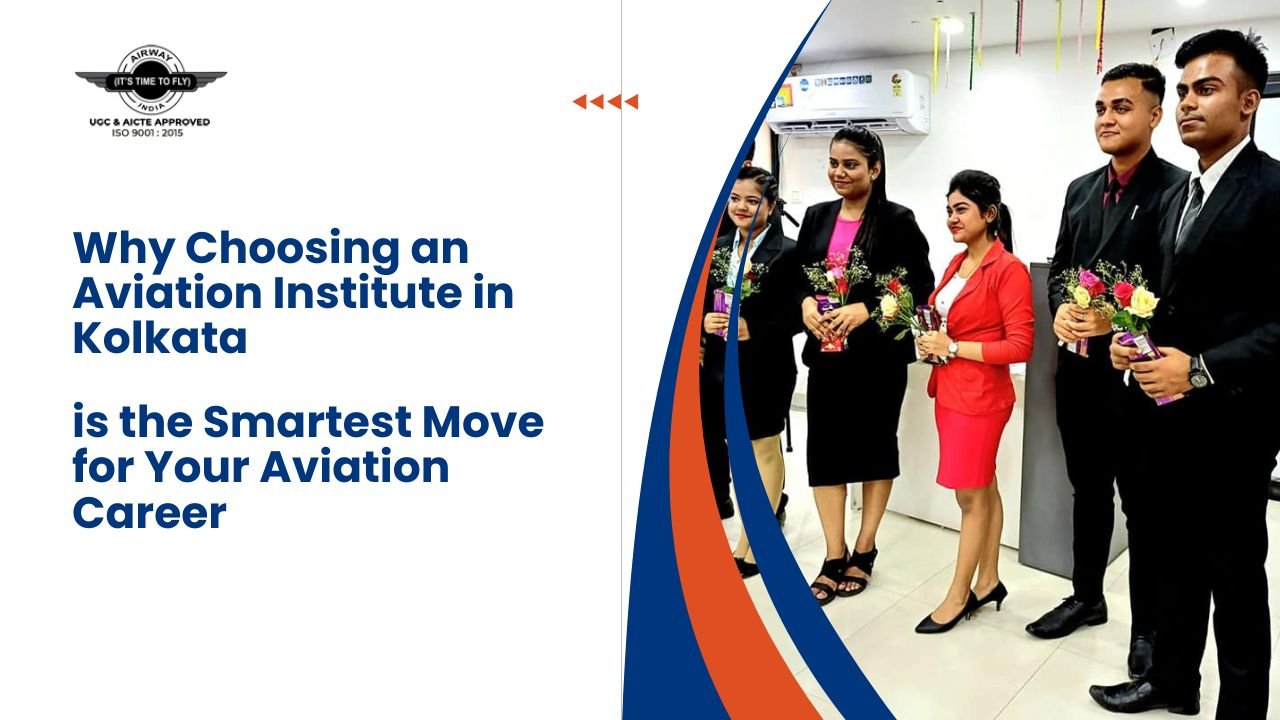 AIRWAY
(IT'S TIME TO FLY)
INDIA
UGC & AICTE APPROVED
ISO 9001 : 2015

Why Choosing an Aviation Institute in Kolkata

is the Smartest Move for Your Aviation Career